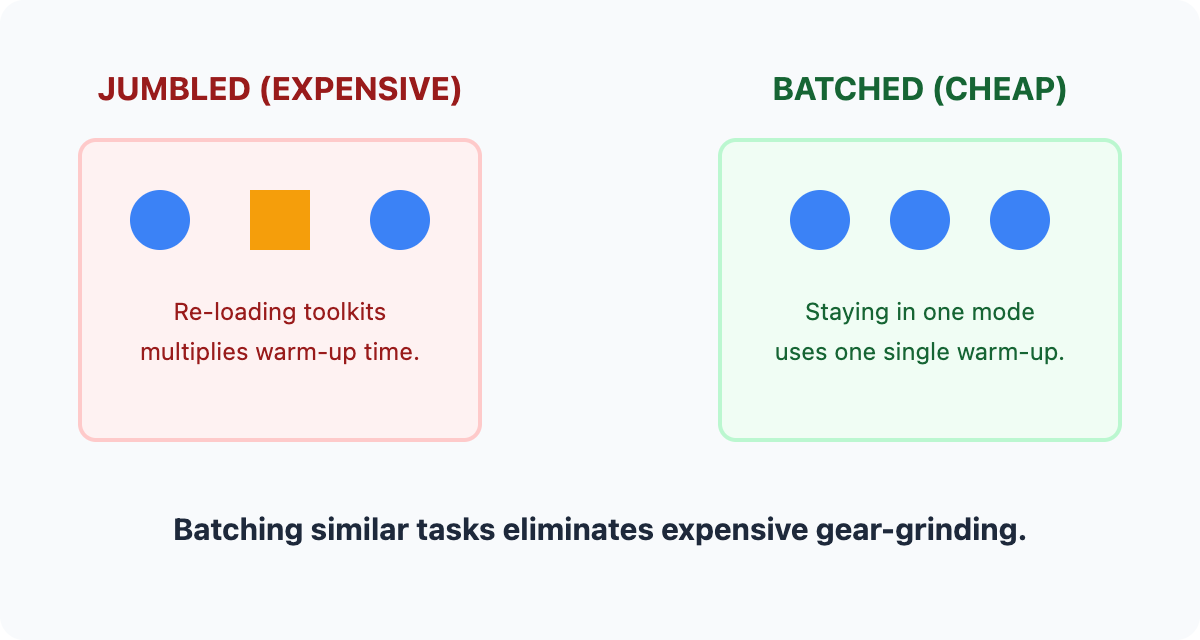 JUMBLED (EXPENSIVE)

Re-loading toolkits multiplies warm-up time.

BATCHED (CHEAP)

Staying in one mode uses one single warm-up.

Batching similar tasks eliminates expensive gear-grinding.